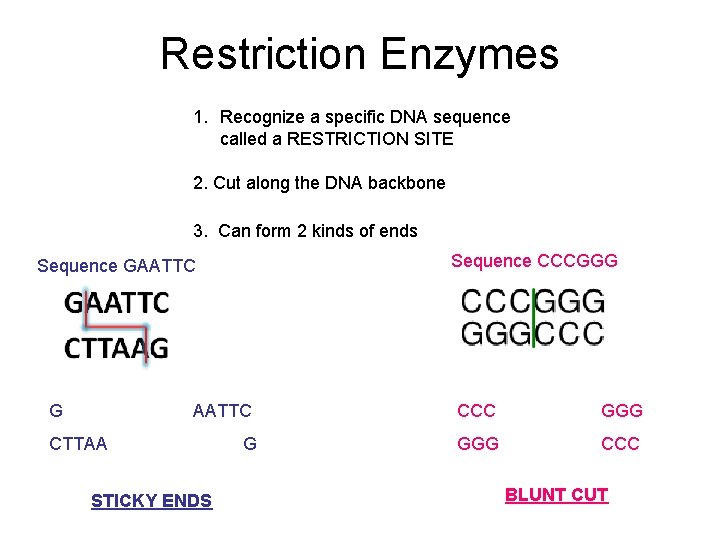 Restriction Enzymes

1. Recognize a specific DNA sequence called a RESTRICTION SITE

2. Cut along the DNA backbone

3. Can form 2 kinds of ends

Sequence GAATTC

GAATTC
CTTAAG

G AATTC
CTTAA G

STICKY ENDS

Sequence CCCGGG

CCCGGG
GGGCCC

CCC GGG
GGG CCC

BLUNT CUT